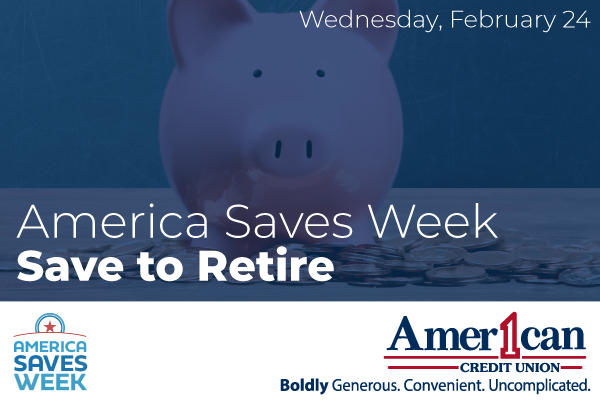 Wednesday, February 24

America Saves Week
Save to Retire

AMERICA SAVES WEEK

Amer1can
CREDIT UNION
Boldly Generous. Convenient. Uncomplicated.